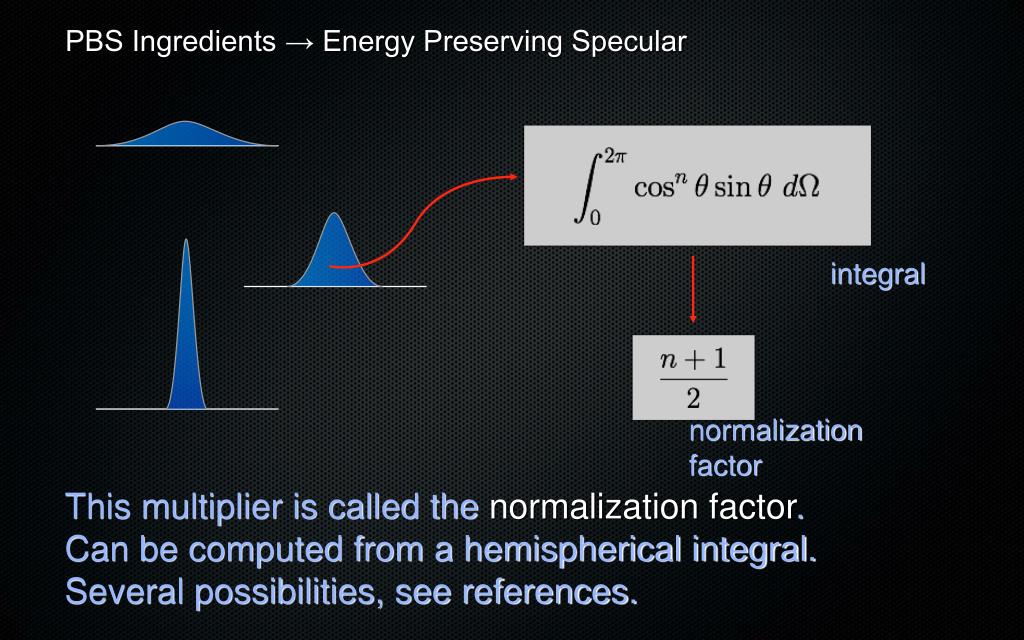 PBS Ingredients → Energy Preserving Specular

$\int_0^{2\pi} \cos^n \theta \sin \theta \ d\Omega$

integral

$\frac{n+1}{2}$

normalization factor

This multiplier is called the normalization factor.
Can be computed from a hemispherical integral.
Several possibilities, see references.